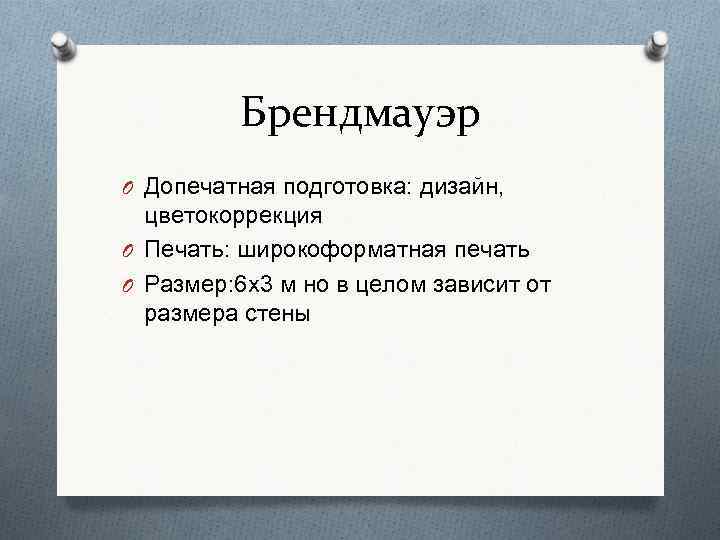 Брендмауэр

Допечатная подготовка: дизайн, цветокоррекция

Печать: широкоформатная печать

Размер:6х3 м но в целом зависит от размера стены